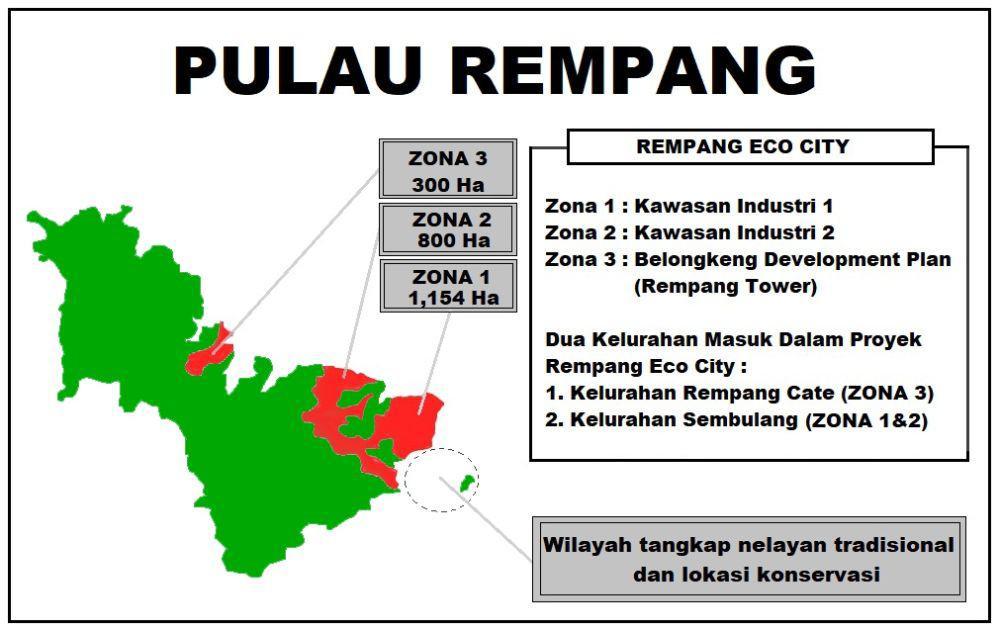 PULAU REMPANG

ZONA 3
300 Ha

ZONA 2
800 Ha

ZONA 1
1,154 Ha

REMPANG ECO CITY

Zona 1 : Kawasan Industri 1
Zona 2 : Kawasan Industri 2
Zona 3 : Belongkeng Development Plan (Rempang Tower)

Dua Kelurahan Masuk Dalam Proyek Rempang Eco City :
1. Kelurahan Rempang Cate (ZONA 3)
2. Kelurahan Sembulang (ZONA 1&2)

Wilayah tangkap nelayan tradisional dan lokasi konservasi